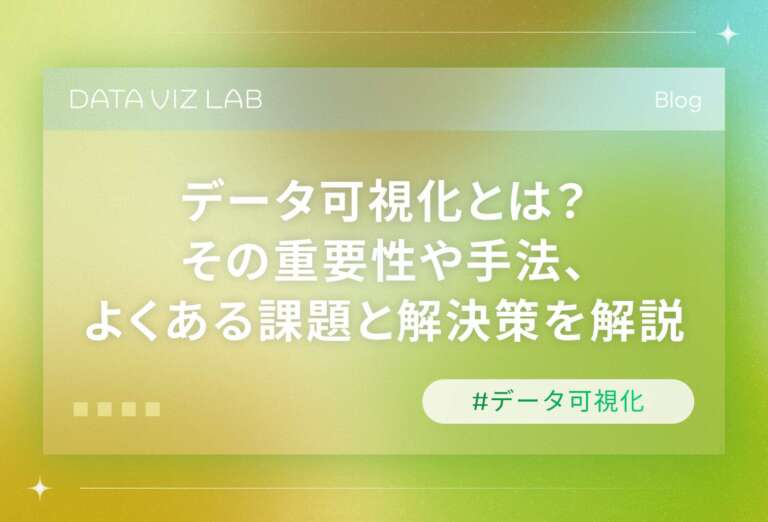 DATA VIZ LAB

Blog

データ可視化とは？
その重要性や手法、
よくある課題と解決策を解説

#データ可視化